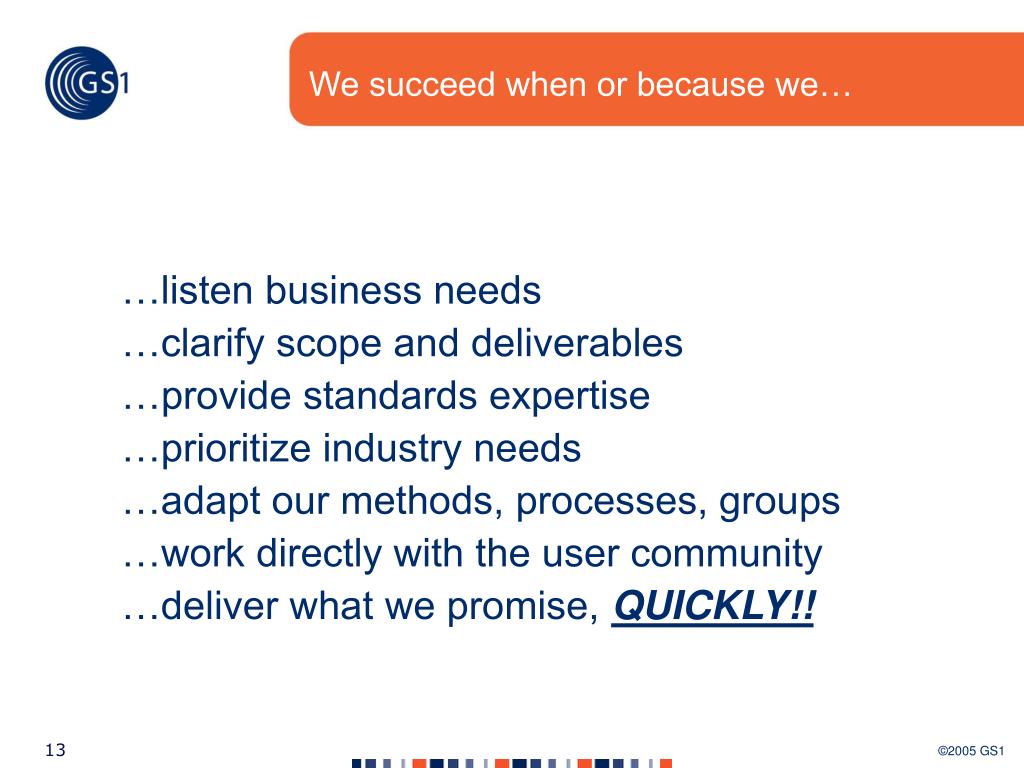 GS1

We succeed when or because we…

…listen business needs
…clarify scope and deliverables
…provide standards expertise
…prioritize industry needs
…adapt our methods, processes, groups
…work directly with the user community
…deliver what we promise, QUICKLY!!

13

©2005 GS1